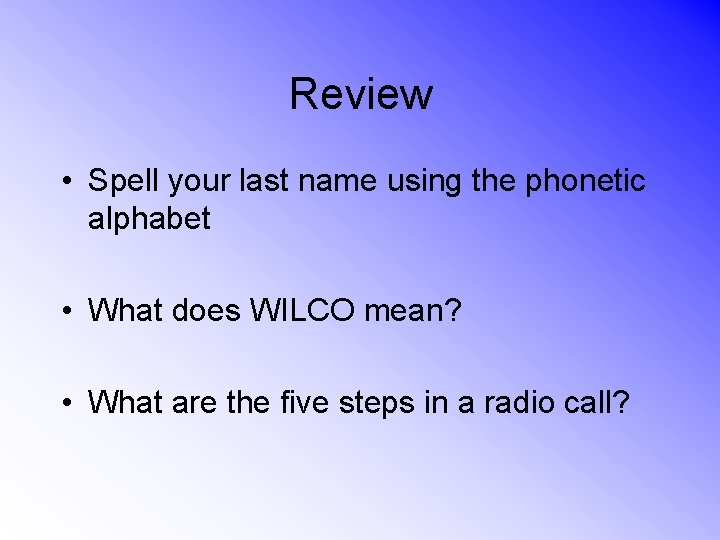 Review

• Spell your last name using the phonetic alphabet

• What does WILCO mean?

• What are the five steps in a radio call?